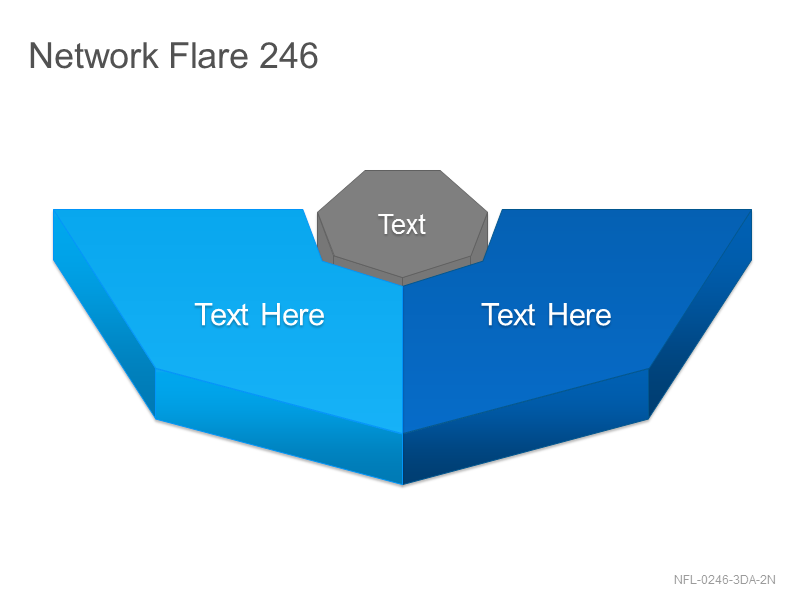 Network Flare 246

Text

Text Here

Text Here

NFL-0246-3DA-2N